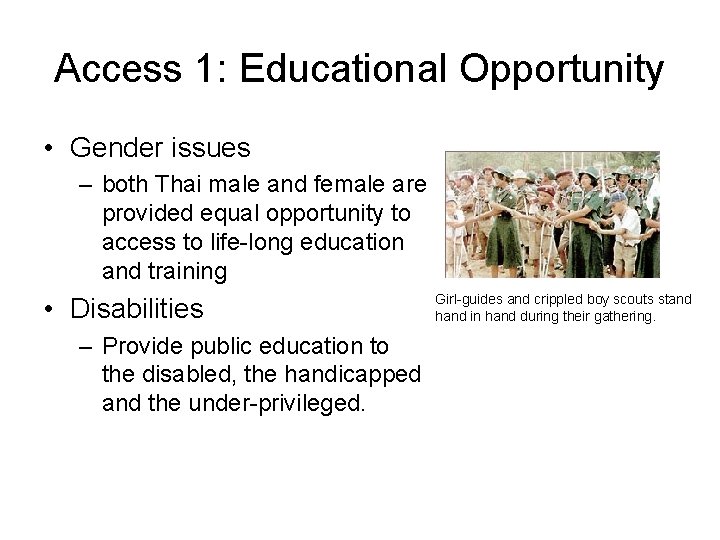 Access 1: Educational Opportunity

• Gender issues

– both Thai male and female are provided equal opportunity to access to life-long education and training

• Disabilities

– Provide public education to the disabled, the handicapped and the under-privileged.

Girl-guides and crippled boy scouts stand hand in hand during their gathering.